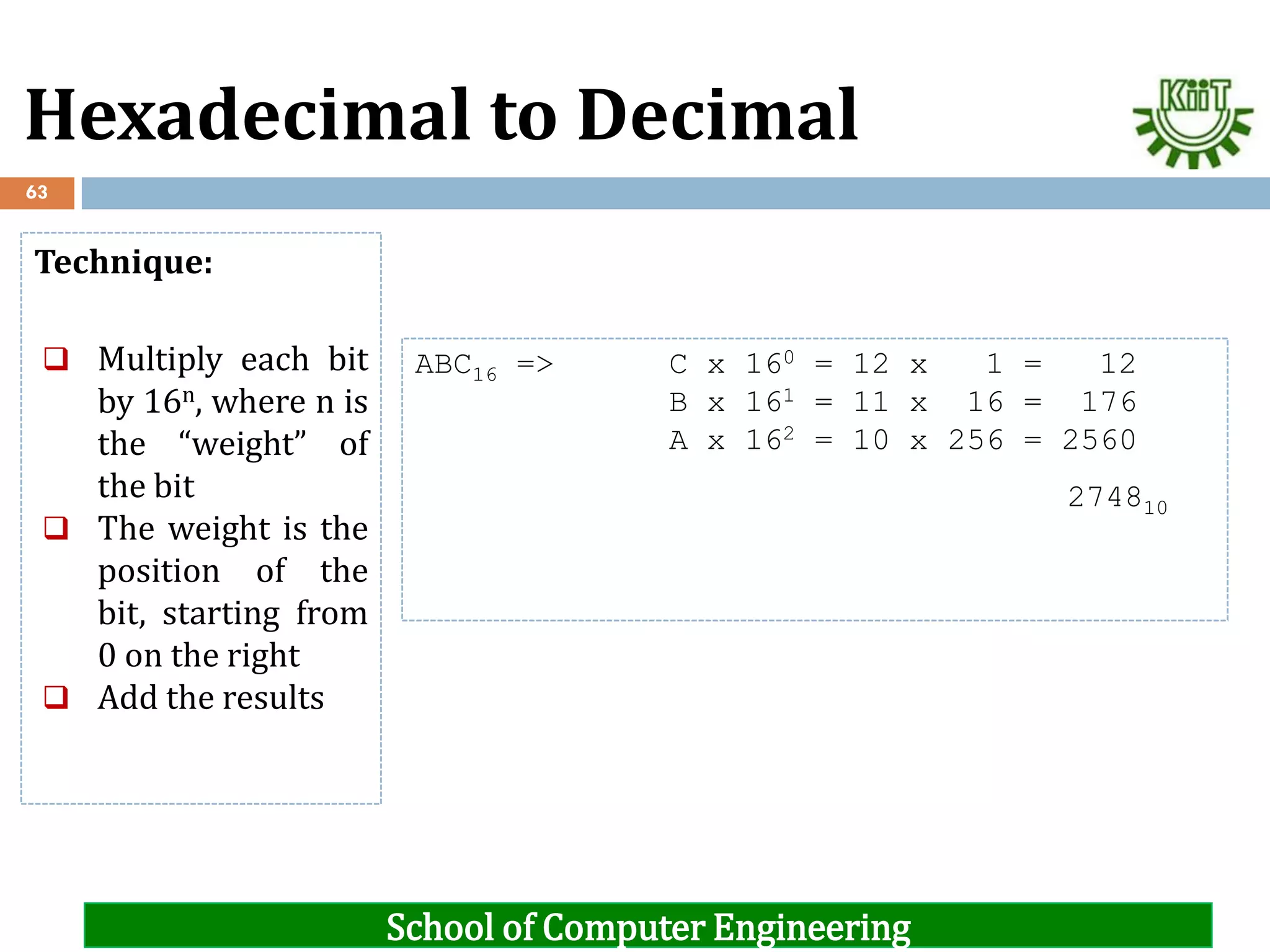 Hexadecimal to Decimal

KiiT

63

Technique:

❑ Multiply each bit by $16^n$, where n is the "weight" of the bit

❑ The weight is the position of the bit, starting from 0 on the right

❑ Add the results

$ABC_{16}$ =>

C x $16^0$ = 12 x 1 = 12
B x $16^1$ = 11 x 16 = 176
A x $16^2$ = 10 x 256 = 2560

$2748_{10}$

School of Computer Engineering